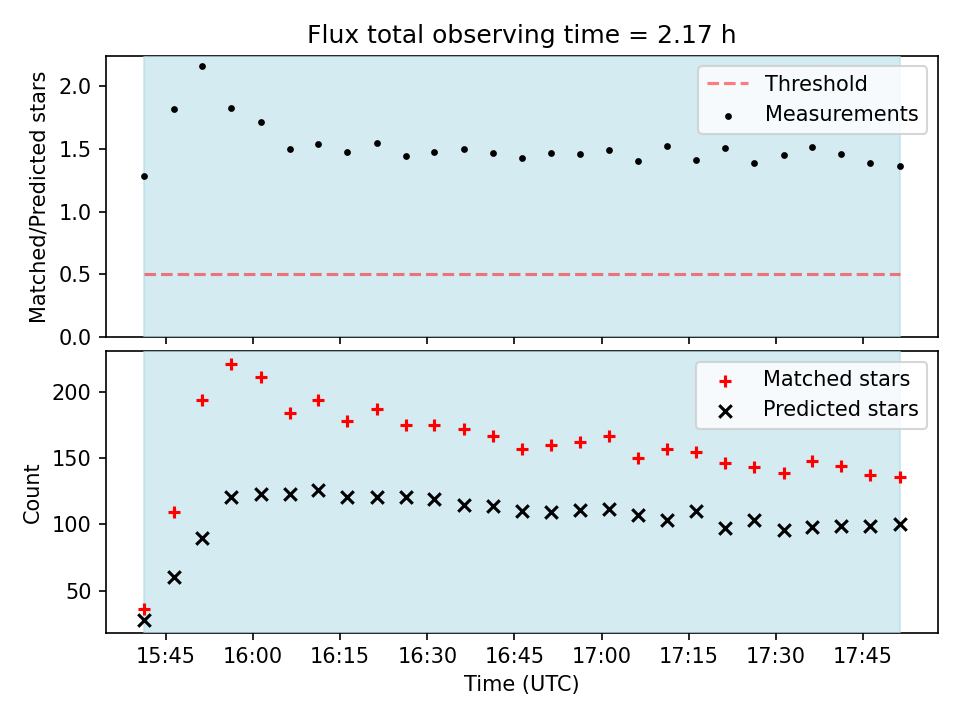 Flux total observing time = 2.17 h

Matched/Predicted stars

2.0
1.5
1.0
0.5
0.0

Threshold
Measurements

Count

200
150
100
50

Matched stars
Predicted stars

15:45 16:00 16:15 16:30 16:45 17:00 17:15 17:30 17:45

Time (UTC)